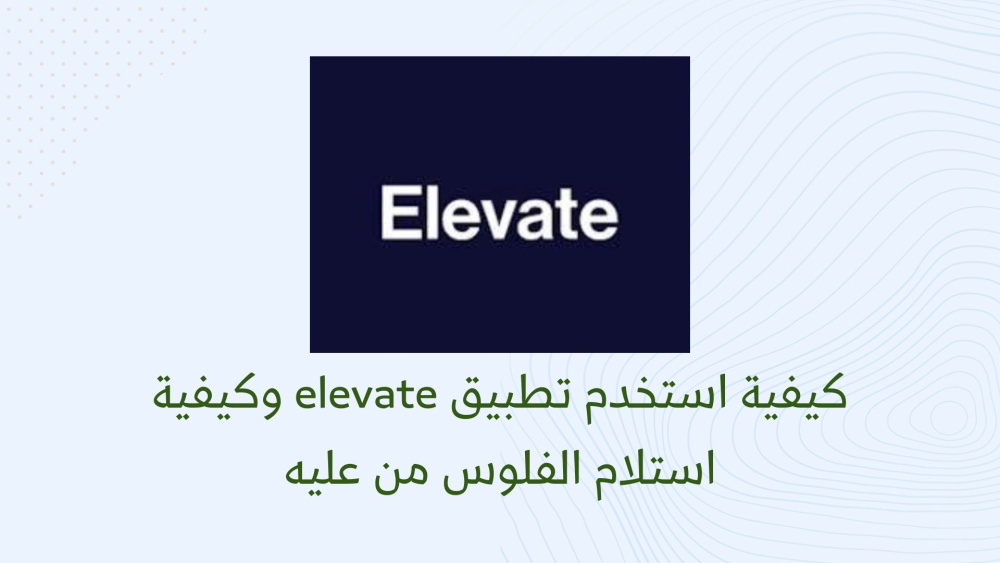 Elevate

كيفية استخدم تطبيق elevate وكيفية استلام الفلوس من عليه